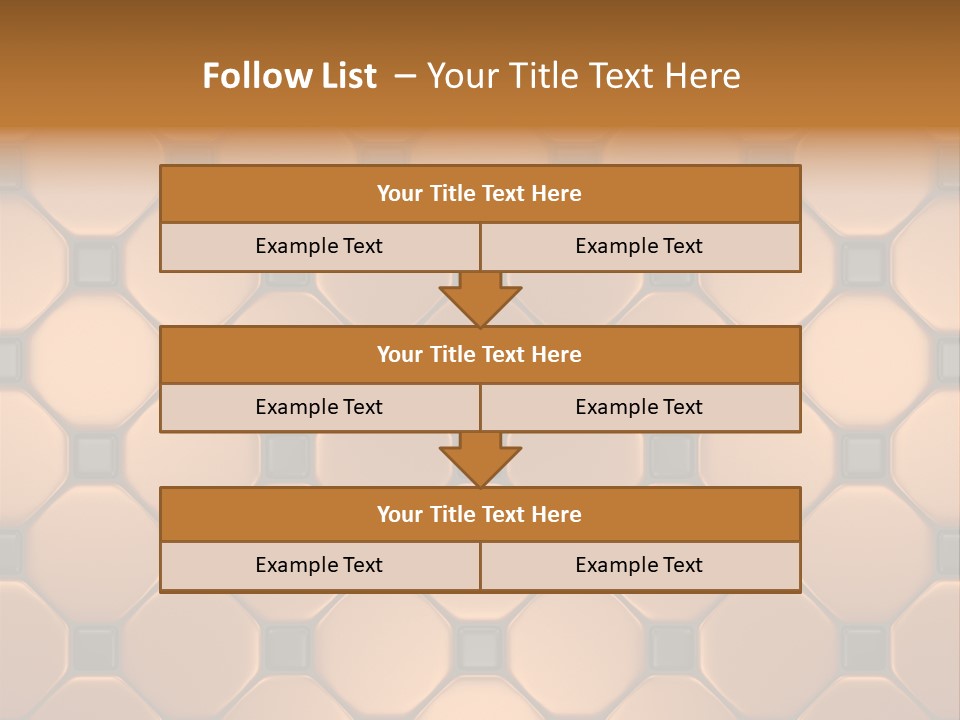 Follow List – Your Title Text Here

Your Title Text Here

Example Text

Example Text

Your Title Text Here

Example Text

Example Text

Your Title Text Here

Example Text

Example Text